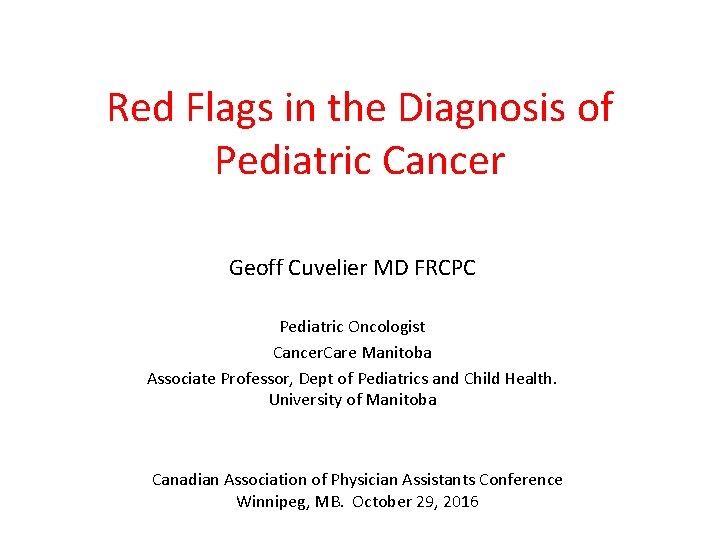 Red Flags in the Diagnosis of Pediatric Cancer

Geoff Cuvelier MD FRCPC

Pediatric Oncologist
CancerCare Manitoba
Associate Professor, Dept of Pediatrics and Child Health.
University of Manitoba

Canadian Association of Physician Assistants Conference
Winnipeg, MB. October 29, 2016